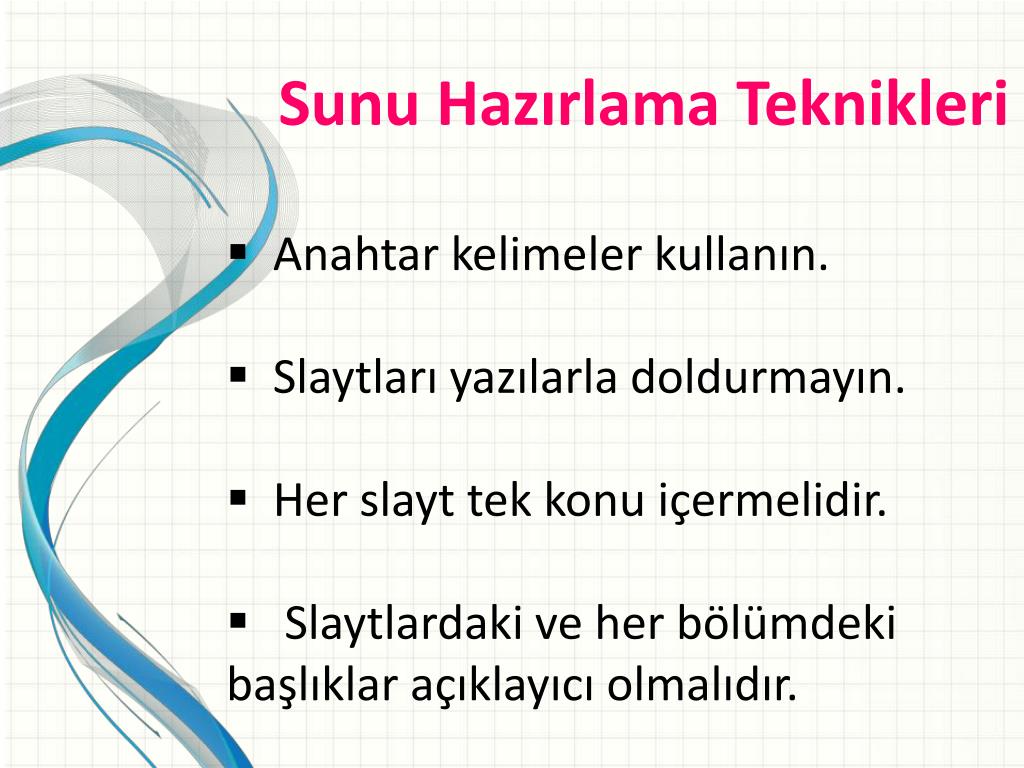 Sunu Hazırlama Teknikleri

▪ Anahtar kelimeler kullanın.

▪ Slaytları yazılarla doldurmayın.

▪ Her slayt tek konu içermelidir.

▪ Slaytlardaki ve her bölümdeki başlıklar açıklayıcı olmalıdır.